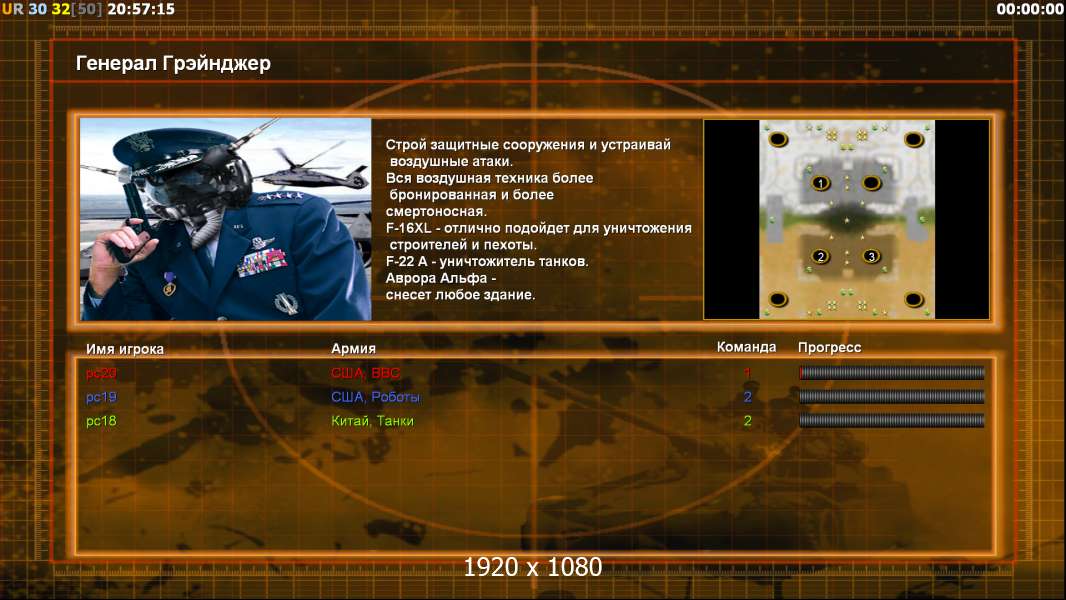 UR 30 32[50] 20:57:15

00:00:00

Генерал Грэйнджер

Строй защитные сооружения и устраивай воздушные атаки.
Вся воздушная техника более бронированная и более смертоносная.
F-16XL - отлично подойдет для уничтожения строителей и пехоты.
F-22 A - уничтожитель танков.
Аврора Альфа - снесет любое здание.

1
2
3

| Имя игрока | Армия | Команда | Прогресс |
|---|---|---|---|
| pc20 | США, ВВС | 1 | |
| pc19 | США, Роботы | 2 | |
| pc18 | Китай, Танки | 2 | |

1920 x 1080